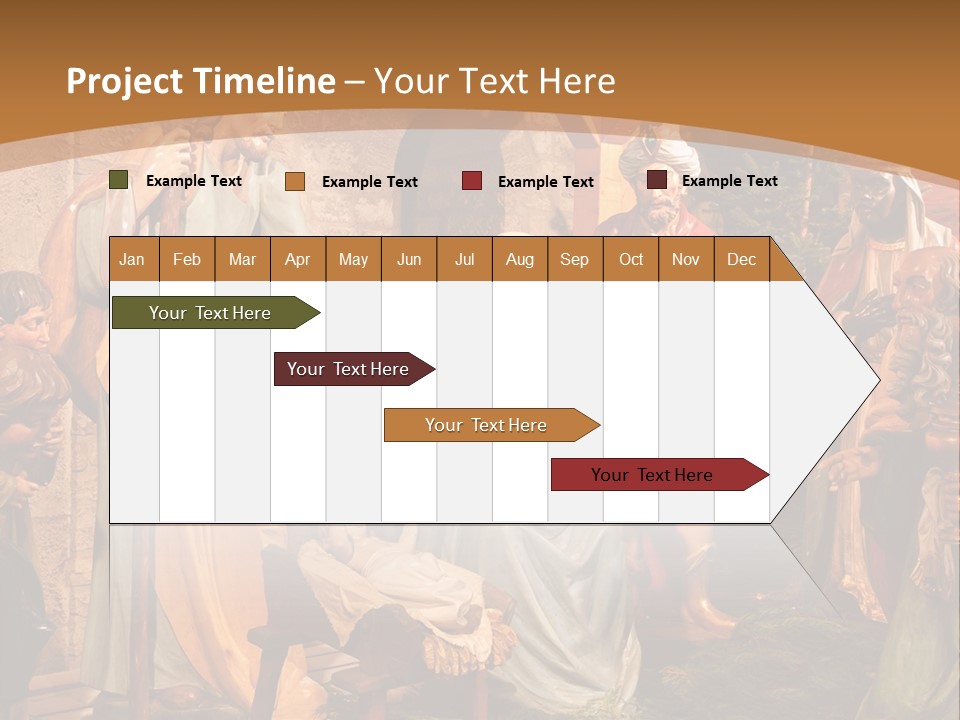 Project Timeline – Your Text Here

Example Text
Example Text
Example Text
Example Text

| Jan | Feb | Mar | Apr | May | Jun | Jul | Aug | Sep | Oct | Nov | Dec |
|---|---|---|---|---|---|---|---|---|---|---|---|

Your Text Here
Your Text Here
Your Text Here
Your Text Here